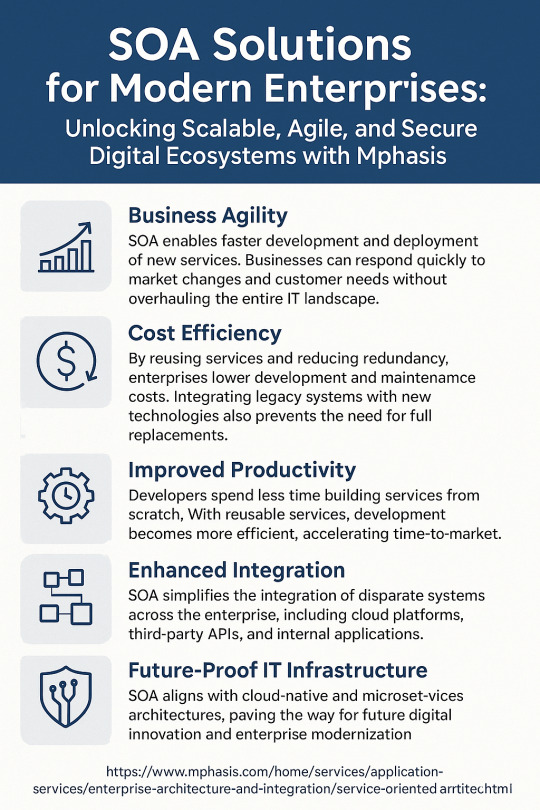 SOA Solutions for Modern Enterpr'ises:

Unlocking Scalable, Agile, and Secure Digital Ecosystems with Mphasis

Business Agility

SOA enables faster development and deployment of new services. Businesses can respond quickly to market changes and customer needs without overhauling the entire IT landscape.

Cost Efficiency

By reusing services and reducing redundancy, enterprises lower development and maintenamce costs. Integrating legacy systems with new technologies also prevents the need for full replacements.

Improved Productivity

Developers spend less time building services from scratch, With reusable services, development becomes more efficient, accelerating time-to-market.

Enhanced Integration

SOA simplifies the integration of disparate systems across the enterprise, including cloud platforms, third-party APIs, and internal applications.

Future-Proof IT Infrastructure

SOA aligns with cloud-native and microset-vices architectures, paving the way for future digital innovation and enterprise modernization

https://www.mphasis.com/home/services/application-services/enterprise-architecture-and-integration/service-oriented arrtitechtml